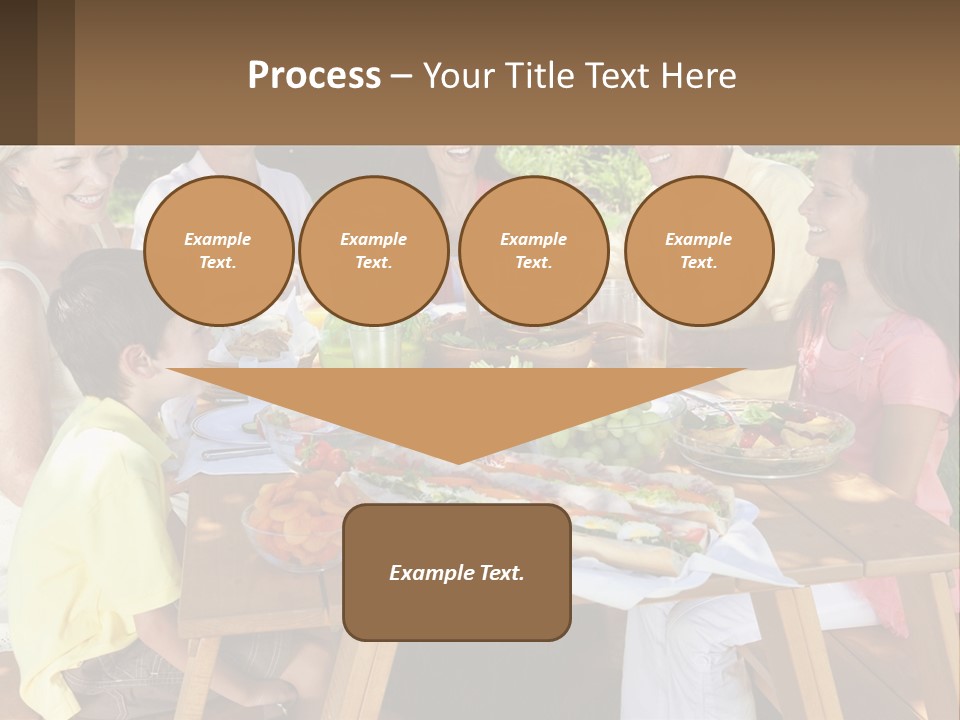 Process – Your Title Text Here

Example Text.

Example Text.

Example Text.

Example Text.

Example Text.